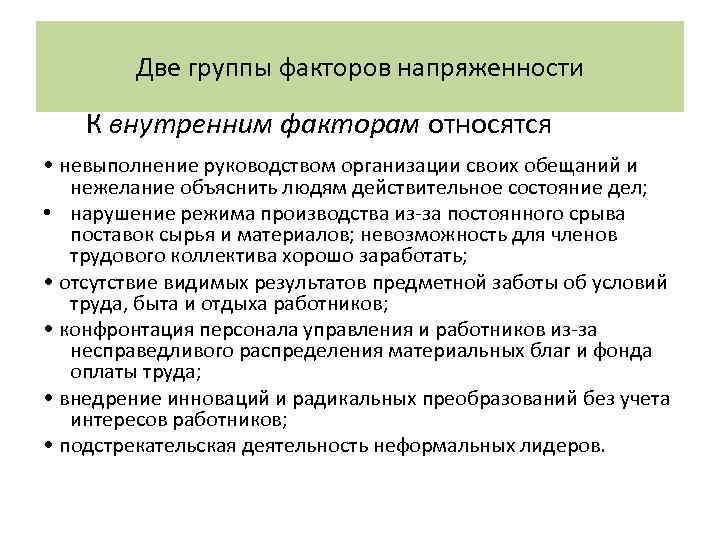 Две группы факторов напряженности

К внутренним факторам относятся

• невыполнение руководством организации своих обещаний и нежелание объяснить людям действительное состояние дел;

• нарушение режима производства из-за постоянного срыва поставок сырья и материалов; невозможность для членов трудового коллектива хорошо заработать;

• отсутствие видимых результатов предметной заботы об условий труда, быта и отдыха работников;

• конфронтация персонала управления и работников из-за несправедливого распределения материальных благ и фонда оплаты труда;

• внедрение инноваций и радикальных преобразований без учета интересов работников;

• подстрекательская деятельность неформальных лидеров.